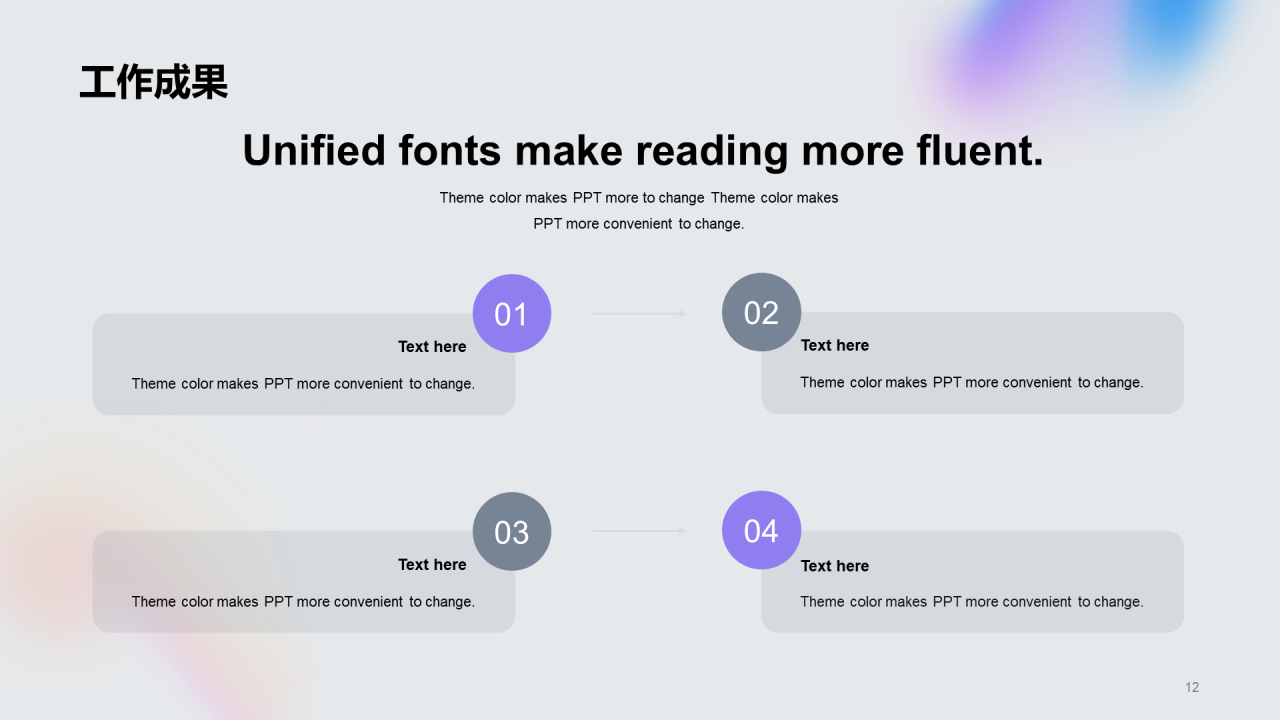 工作成果

Unified fonts make reading more fluent.

Theme color makes PPT more to change Theme color makes PPT more convenient to change.

01

Text here

Theme color makes PPT more convenient to change.

02

Text here

Theme color makes PPT more convenient to change.

03

Text here

Theme color makes PPT more convenient to change.

04

Text here

Theme color makes PPT more convenient to change.

12